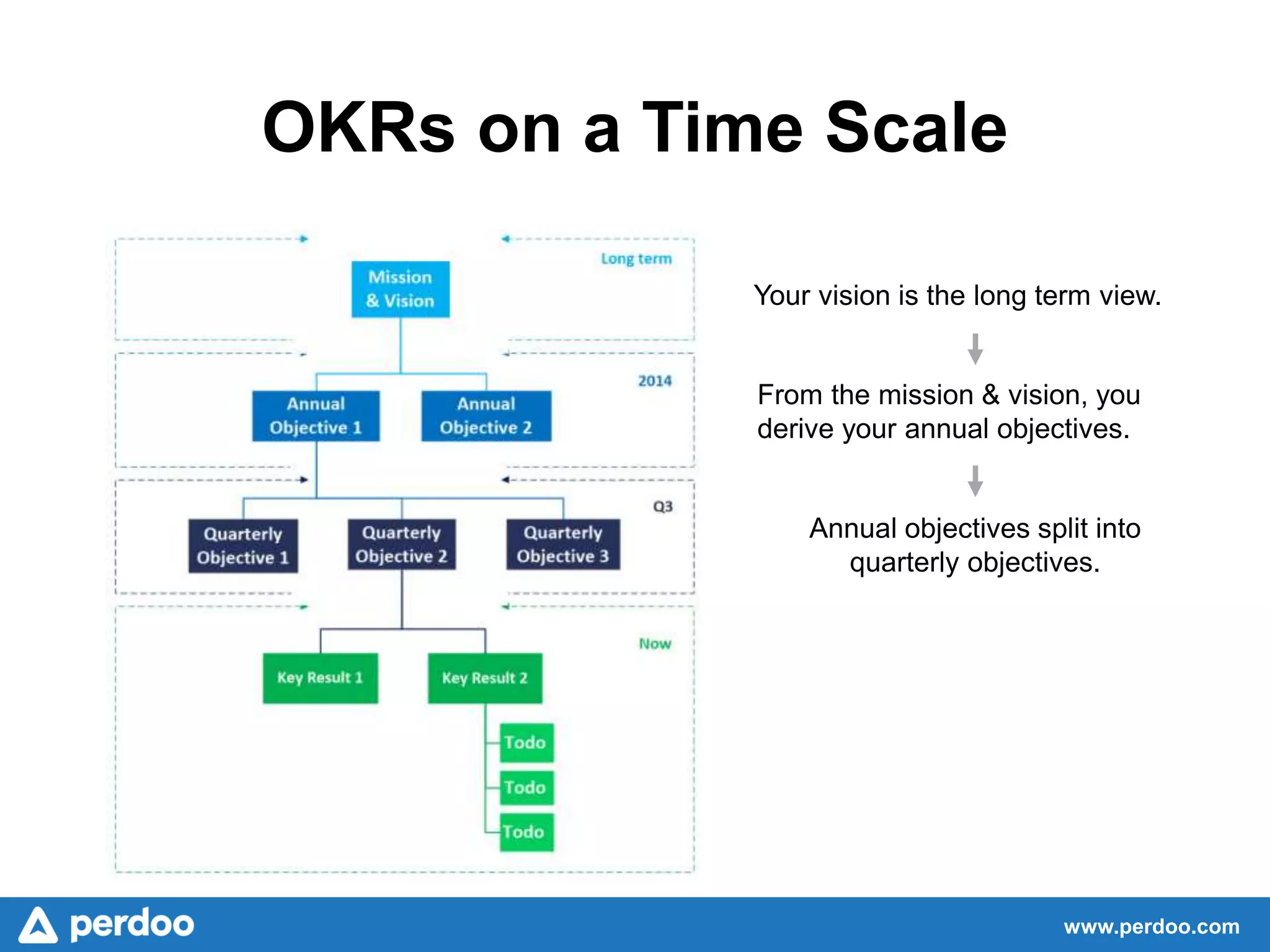 OKRs on a Time Scale

Long term

Mission & Vision

2014

Annual Objective 1

Annual Objective 2

Q3

Quarterly Objective 1

Quarterly Objective 2

Quarterly Objective 3

Now

Key Result 1

Key Result 2

Todo

Todo

Todo

Your vision is the long term view.

From the mission & vision, you derive your annual objectives.

Annual objectives split into quarterly objectives.

perdoo

www.perdoo.com